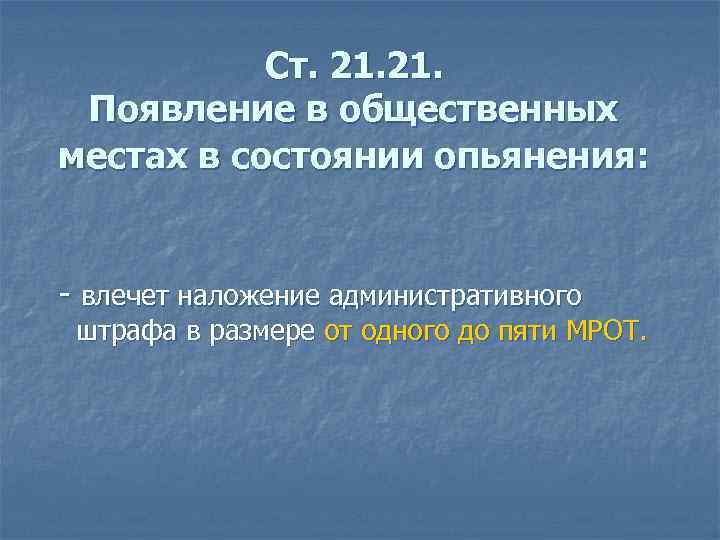 Ст. 21.21.
Появление в общественных местах в состоянии опьянения:

- влечет наложение административного штрафа в размере от одного до пяти МРОТ.